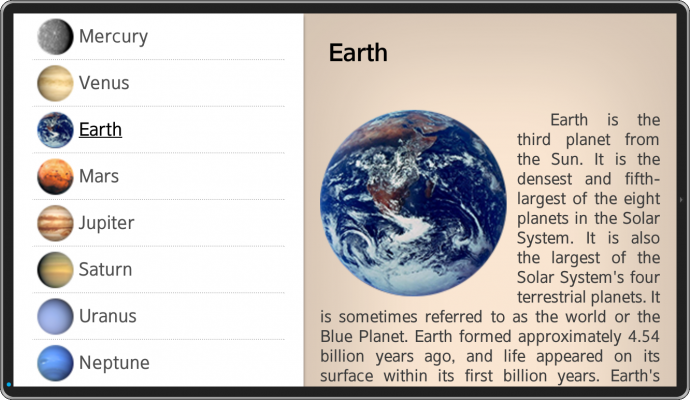 Mercury

Venus

Earth

Mars

Jupiter

Saturn

Uranus

Neptune

Earth

Earth is the third planet from the Sun. It is the densest and fifth-largest of the eight planets in the Solar System. It is also the largest of the Solar System's four terrestrial planets. It is sometimes referred to as the world or the Blue Planet. Earth formed approximately 4.54 billion years ago, and life appeared on its surface within its first billion years. Earth's